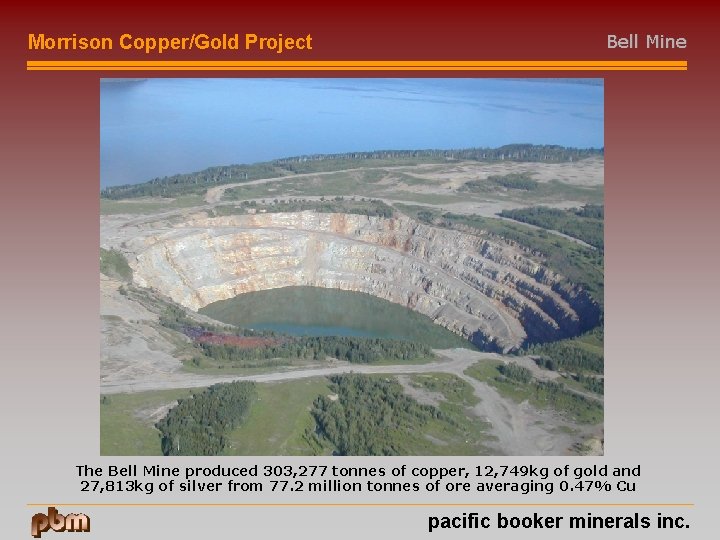 Morrison Copper/Gold Project

Bell Mine

The Bell Mine produced 303,277 tonnes of copper, 12,749kg of gold and 27,813kg of silver from 77.2 million tonnes of ore averaging 0.47% Cu

pbm

pacific booker minerals inc.